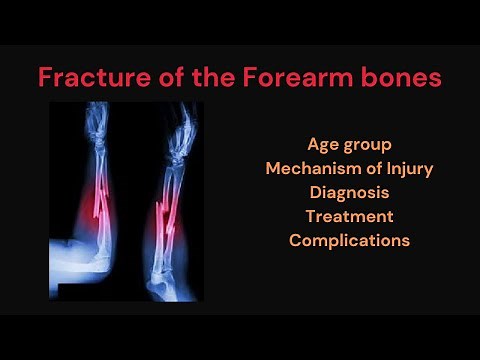 Fracture of the Forearm bones

Age group
Mechanism of Injury
Diagnosis
Treatment
Complications